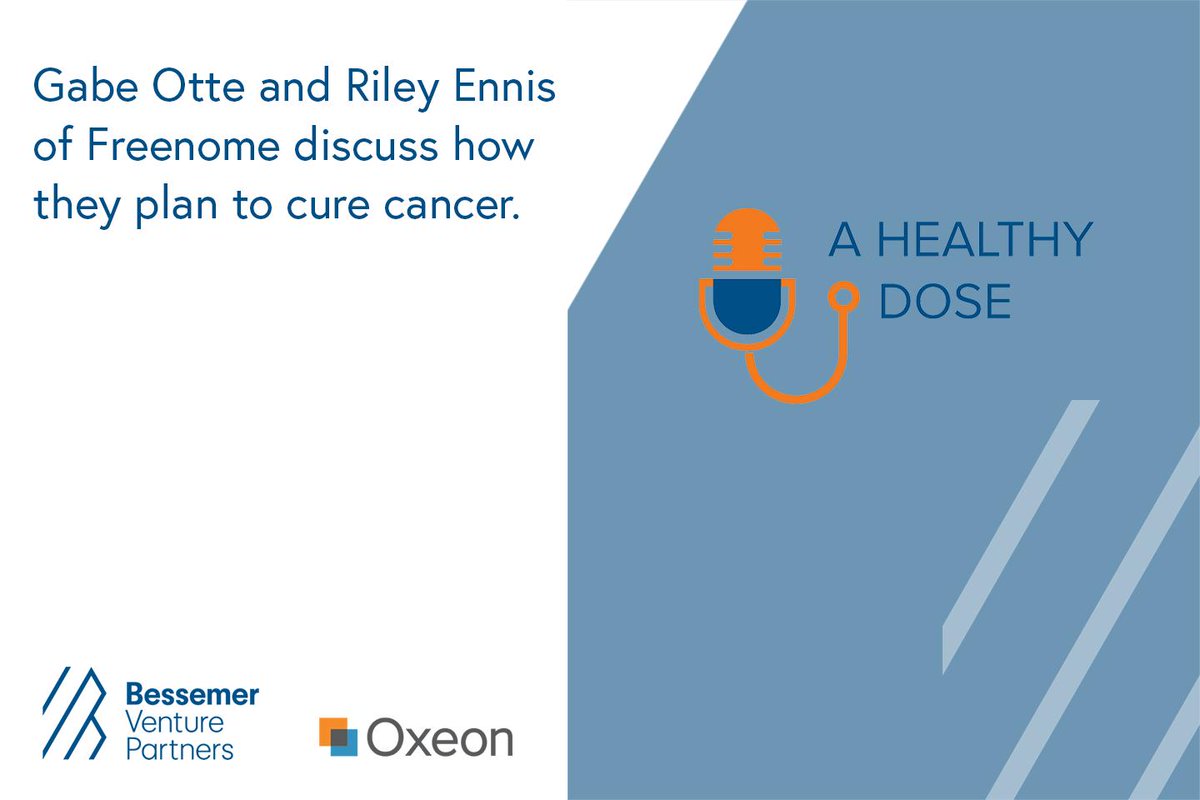 Gabe Otte and Riley Ennis of Freenome discuss how they plan to cure cancer.

A HEALTHY DOSE

Bessemer Venture Partners

Oxeon